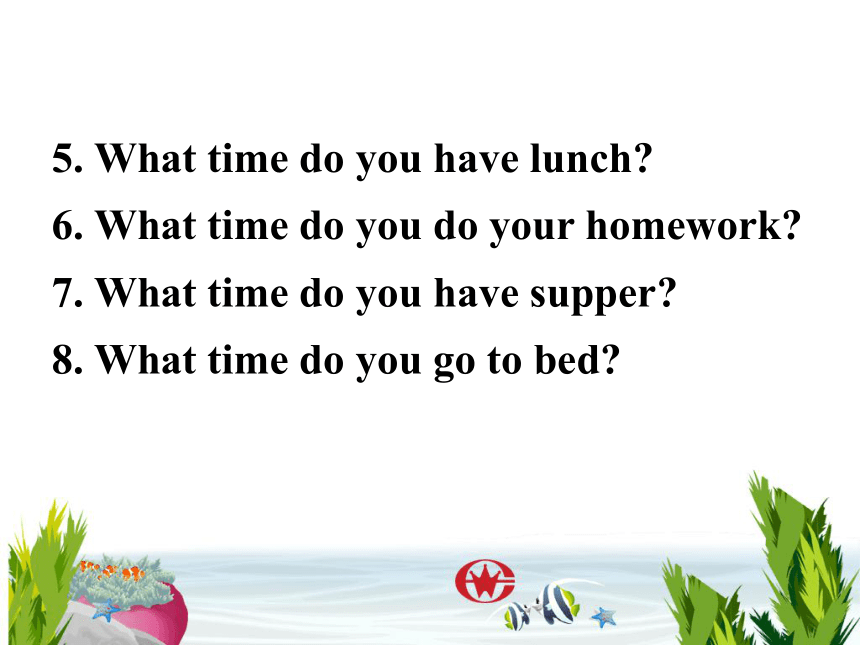 5. What time do you have lunch?
6. What time do you do your homework?
7. What time do you have supper?
8. What time do you go to bed?